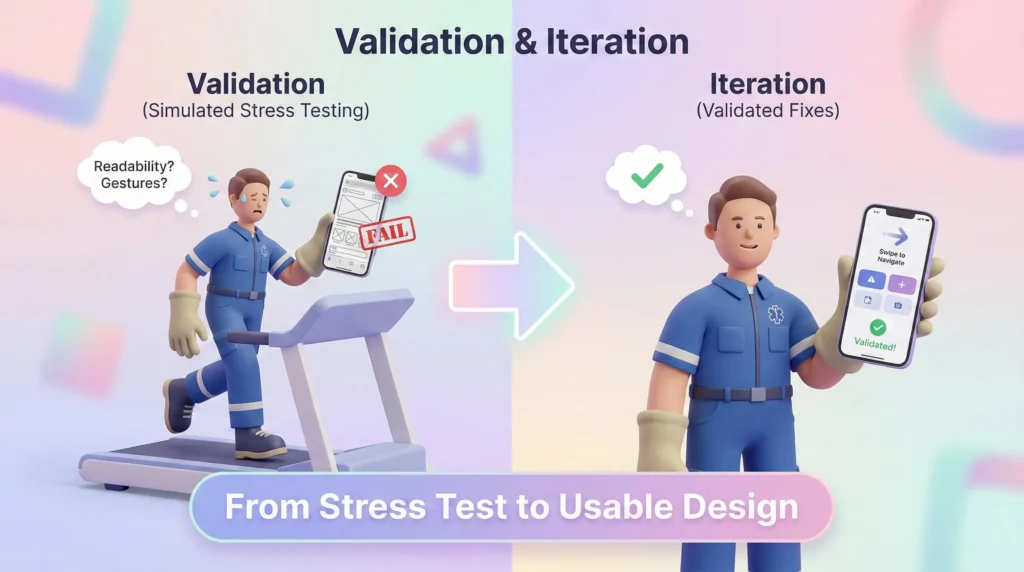 Validation & Iteration

Validation
(Simulated Stress Testing)

Readability?
Gestures?

FAIL

Iteration
(Validated Fixes)

Swipe to Navigate

Validated!

From Stress Test to Usable Design